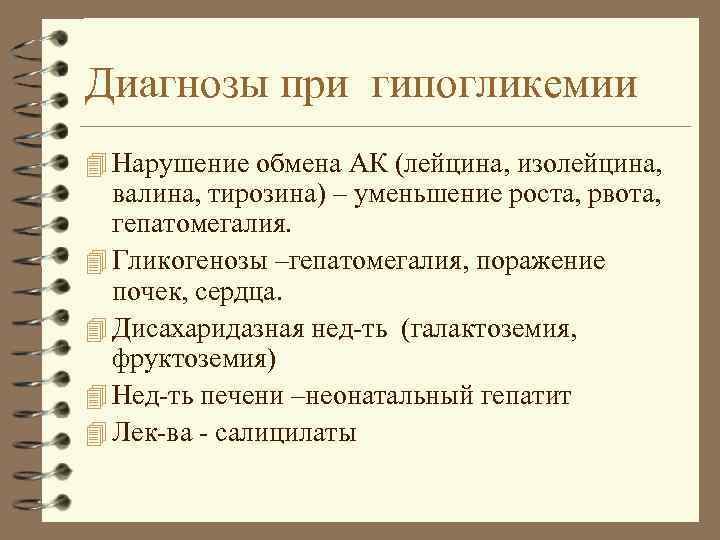 Диагнозы при гипогликемии

Нарушение обмена АК (лейцина, изолейцина, валина, тирозина) – уменьшение роста, рвота, гепатомегалия.

Гликогенозы –гепатомегалия, поражение почек, сердца.

Дисахаридазная нед-ть (галактоземия, фруктоземия)

Нед-ть печени –неонатальный гепатит

Лек-ва - салицилаты